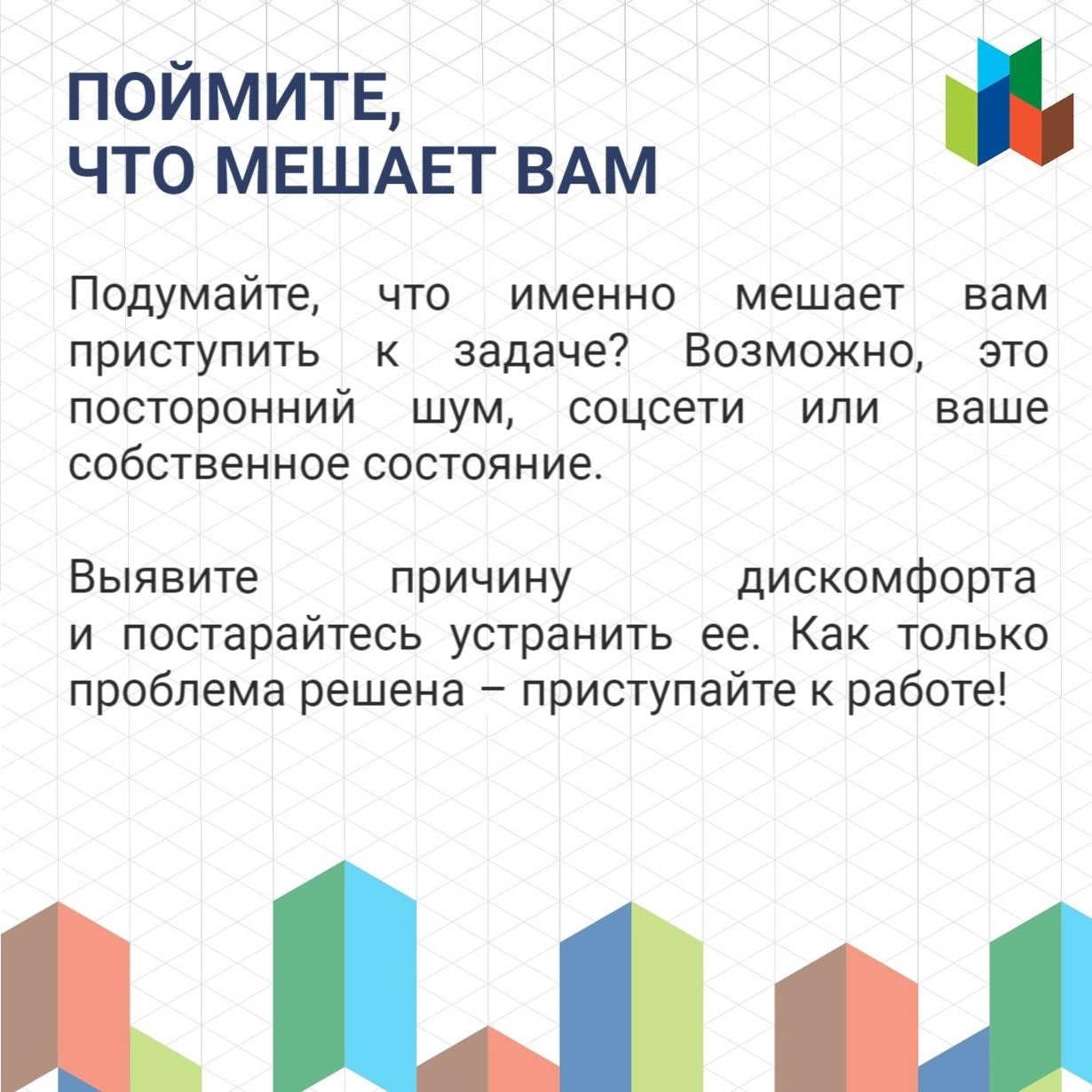 ПОЙМИТЕ,
ЧТО МЕШАЕТ ВАМ

Подумайте, что именно мешает вам приступить к задаче? Возможно, это посторонний шум, соцсети или ваше собственное состояние.

Выявите причину дискомфорта и постарайтесь устранить ее. Как только проблема решена – приступайте к работе!